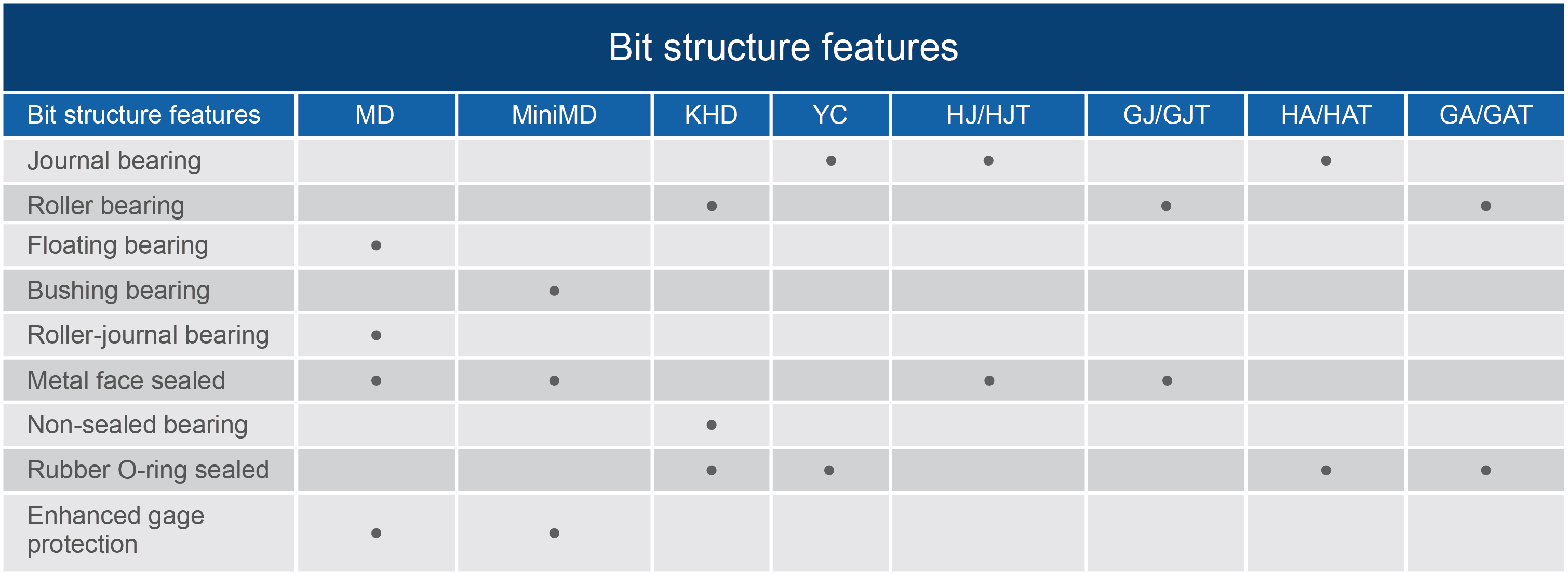 Bit structure features

| Bit structure features | MD | MiniMD | KHD | YC | HJ/HJT | GJ/GJT | HA/HAT | GA/GAT |
|---|---|---|---|---|---|---|---|---|
| Journal bearing | | | | • | • | | • | |
| Roller bearing | | | • | | | • | | • |
| Floating bearing | • | | | | | | | |
| Bushing bearing | | • | | | | | | |
| Roller-journal bearing | • | | | | | | | |
| Metal face sealed | • | • | | | • | • | | |
| Non-sealed bearing | | | • | | | | | |
| Rubber O-ring sealed | | | • | • | | | • | • |
| Enhanced gage protection | • | • | | | | | | |